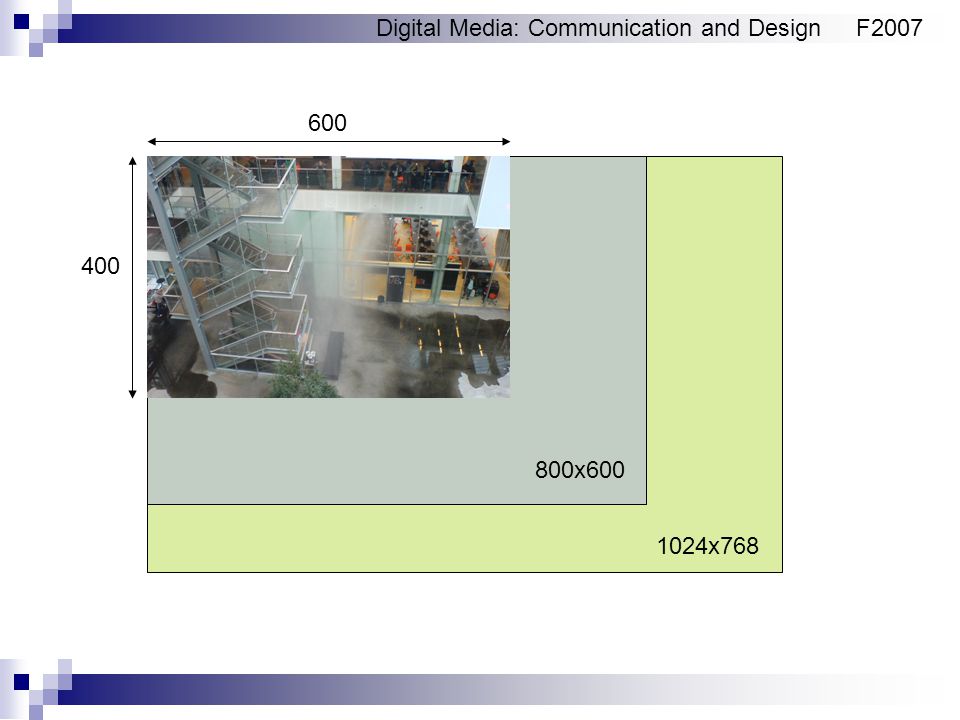 Digital Media: Communication and Design F2007

600

400

800x600

1024x768